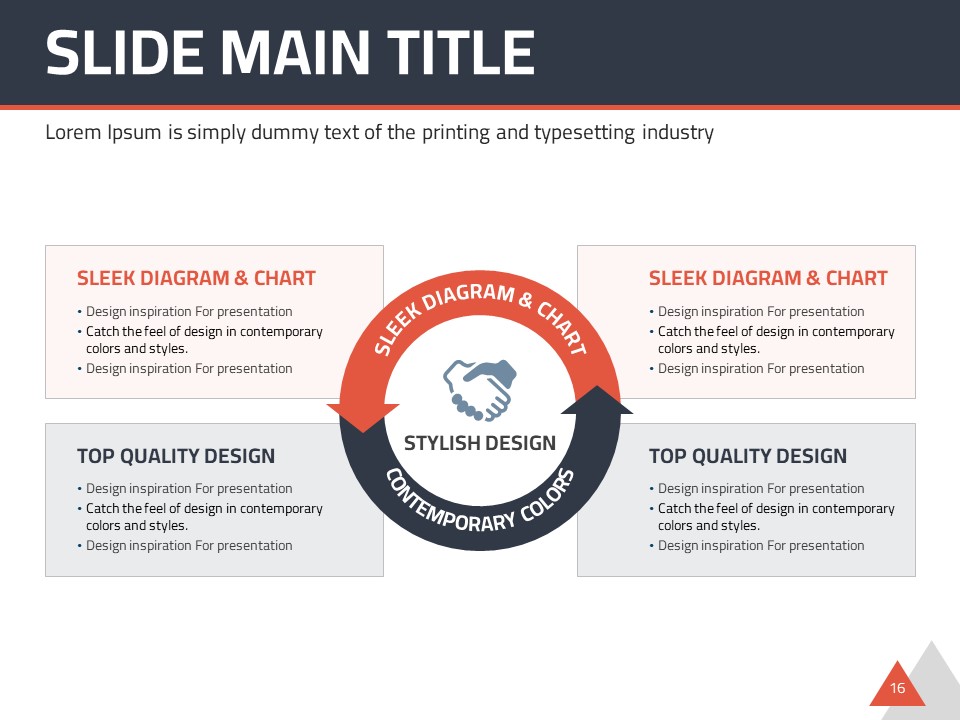 SLIDE MAIN TITLE

Lorem Ipsum is simply dummy text of the printing and typesetting industry

SLEEK DIAGRAM & CHART

• Design inspiration For presentation
• Catch the feel of design in contemporary colors and styles.
• Design inspiration For presentation

TOP QUALITY DESIGN

• Design inspiration For presentation
• Catch the feel of design in contemporary colors and styles.
• Design inspiration For presentation

SLEEK DIAGRAM & CHART

STYLISH DESIGN

CONTEMPORARY COLORS

SLEEK DIAGRAM & CHART

• Design inspiration For presentation
• Catch the feel of design in contemporary colors and styles.
• Design inspiration For presentation

TOP QUALITY DESIGN

• Design inspiration For presentation
• Catch the feel of design in contemporary colors and styles.
• Design inspiration For presentation

16